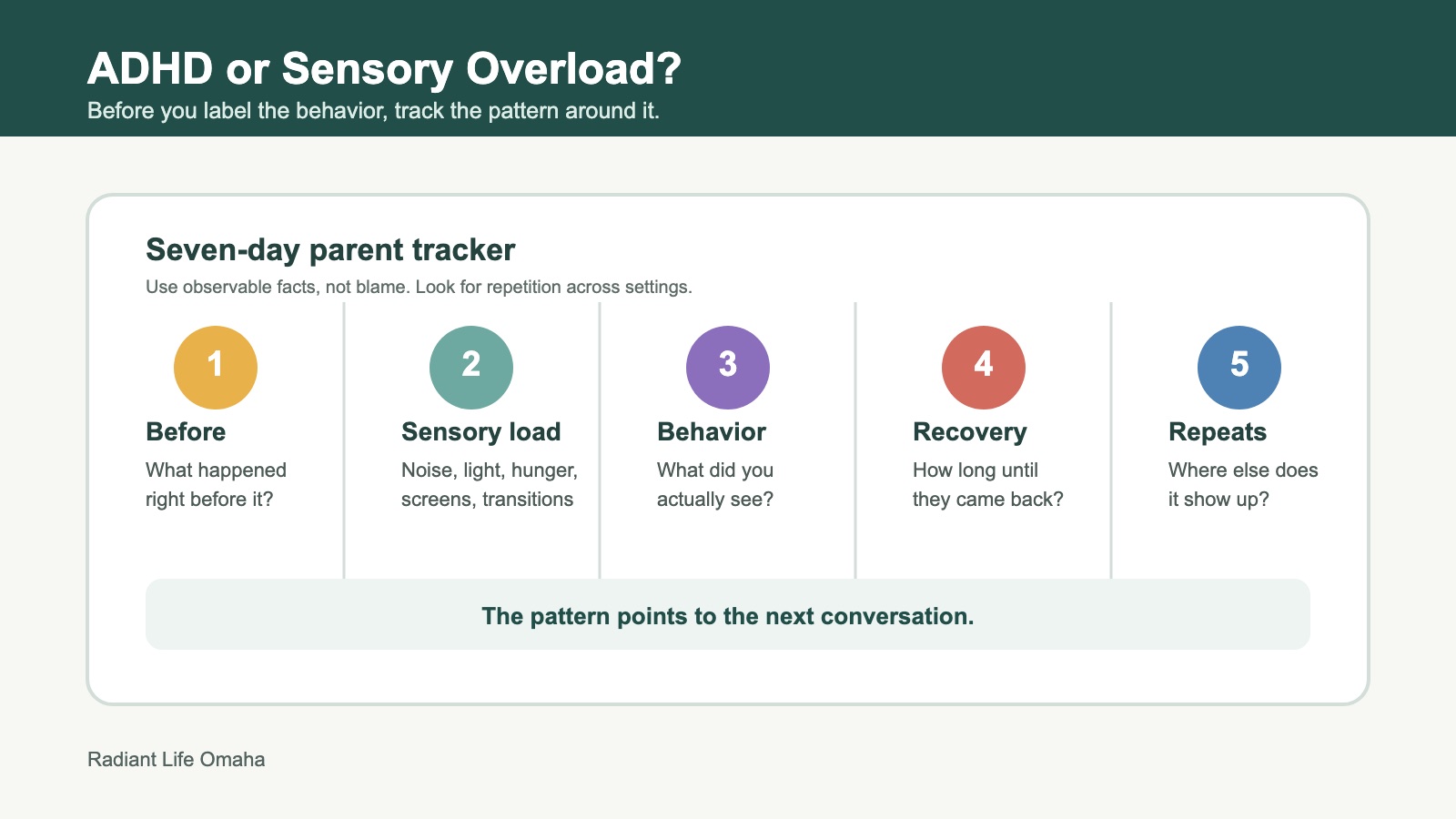 ADHD or Sensory Overload?
Before you label the behavior, track the pattern around it.

Seven-day parent tracker
Use observable facts, not blame. Look for repetition across settings.

1
Before
What happened right before it?

2
Sensory load
Noise, light, hunger, screens, transitions

3
Behavior
What did you actually see?

4
Recovery
How long until they came back?

5
Repeats
Where else does it show up?

The pattern points to the next conversation.

Radiant Life Omaha